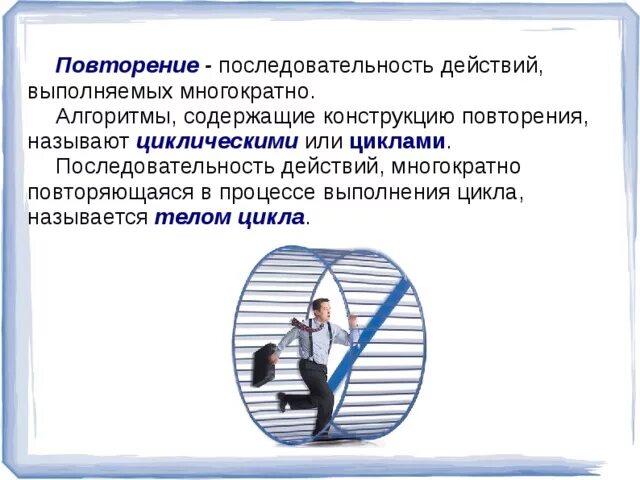 Повторение - последовательность действий, выполняемых многократно.

Алгоритмы, содержащие конструкцию повторения, называют циклическими или циклами.

Последовательность действий, многократно повторяющаяся в процессе выполнения цикла, называется телом цикла.